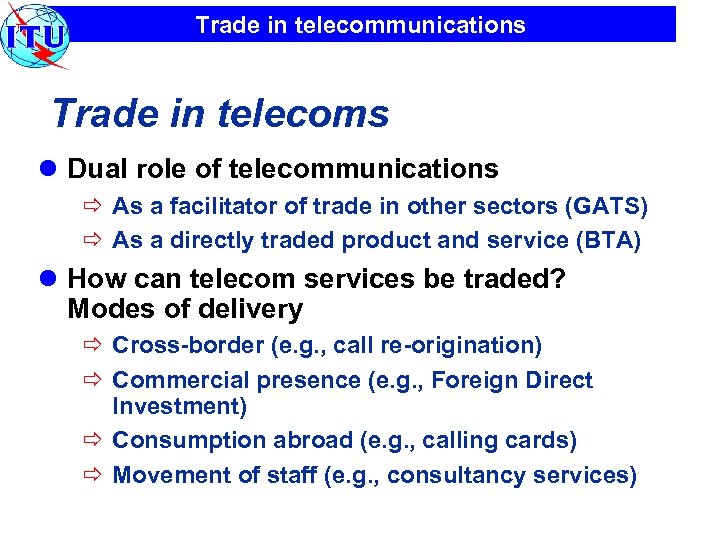 ITU

Trade in telecommunications

Trade in telecoms

● Dual role of telecommunications

⇨ As a facilitator of trade in other sectors (GATS)

⇨ As a directly traded product and service (BTA)

● How can telecom services be traded? Modes of delivery

⇨ Cross-border (e.g., call re-origination)

⇨ Commercial presence (e.g., Foreign Direct Investment)

⇨ Consumption abroad (e.g., calling cards)

⇨ Movement of staff (e.g., consultancy services)